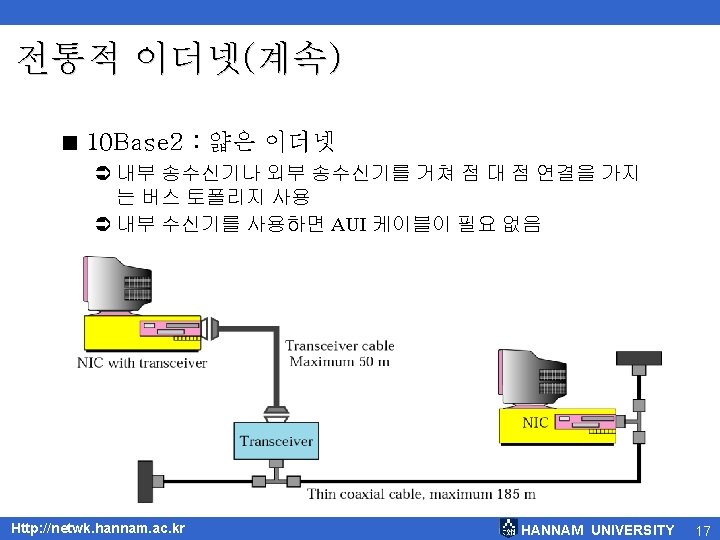 전통적 이더넷(계속)

■ 10Base2 : 얇은 이더넷

➲ 내부 송수신기나 외부 송수신기를 거쳐 점 대 점 연결을 가지는 버스 토폴리지 사용

➲ 내부 수신기를 사용하면 AUI 케이블이 필요 없음

NIC with transceiver

Transceiver cable
Maximum 50 m

Transceiver

NIC

Thin coaxial cable, maximum 185 m

Http://netwk.hannam.ac.kr

HANNAM UNIVERSITY

17